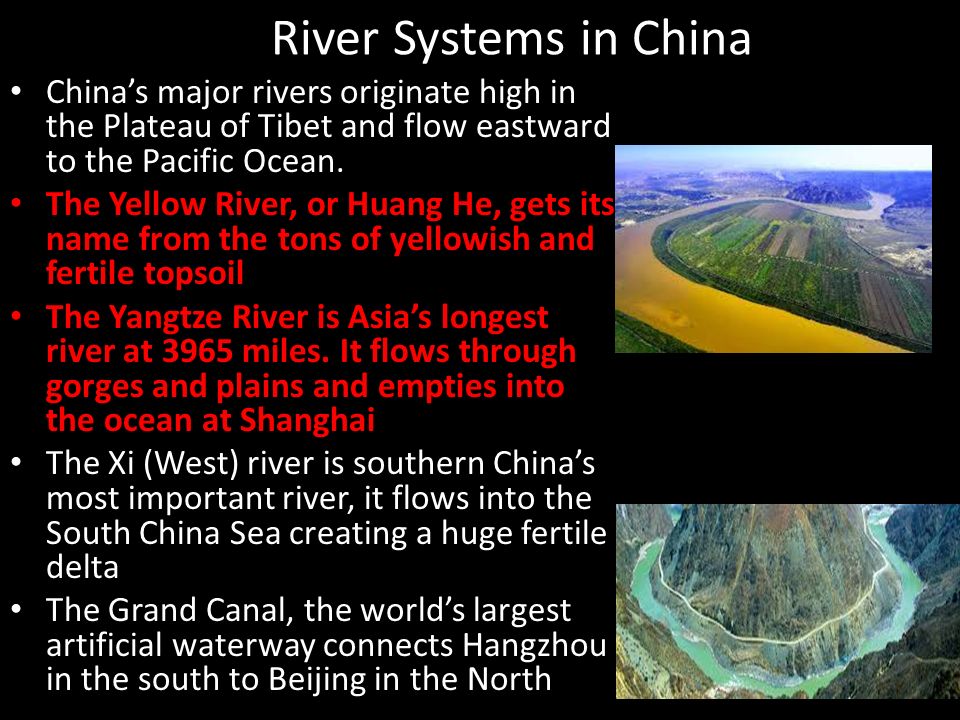 River Systems in China

• China's major rivers originate high in the Plateau of Tibet and flow eastward to the Pacific Ocean.
• The Yellow River, or Huang He, gets its name from the tons of yellowish and fertile topsoil
• The Yangtze River is Asia's longest river at 3965 miles. It flows through gorges and plains and empties into the ocean at Shanghai
• The Xi (West) river is southern China's most important river, it flows into the South China Sea creating a huge fertile delta
• The Grand Canal, the world's largest artificial waterway connects Hangzhou in the south to Beijing in the North